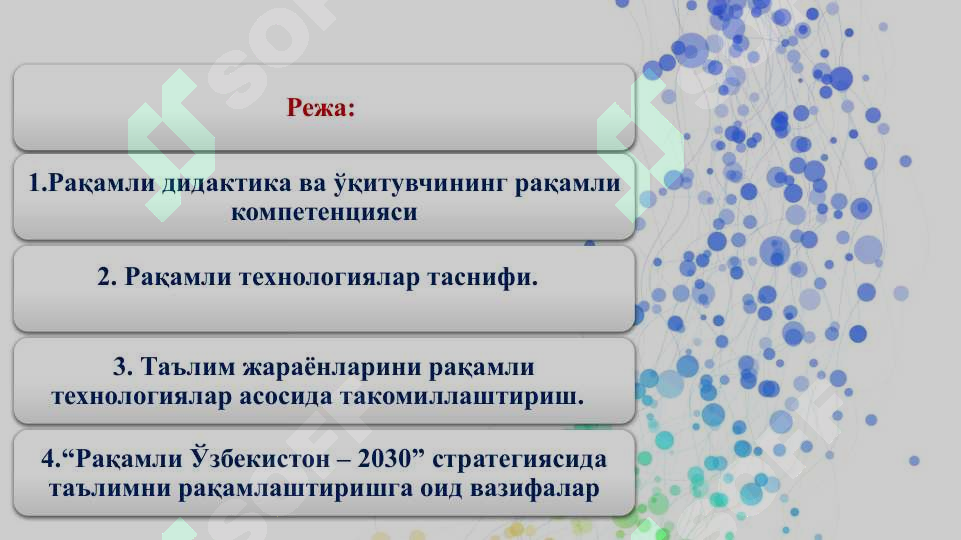 Режа:

1.Рақамли дидактика ва ўқитувчининг рақамли компетенцияси

2. Рақамли технологиялар таснифи.

3. Таълим жараёнларини рақамли технологиялар асосида такомиллаштириш.

4.“Рақамли Ўзбекистон – 2030” стратегиясида таълимни рақамлаштиришга оид вазифалар